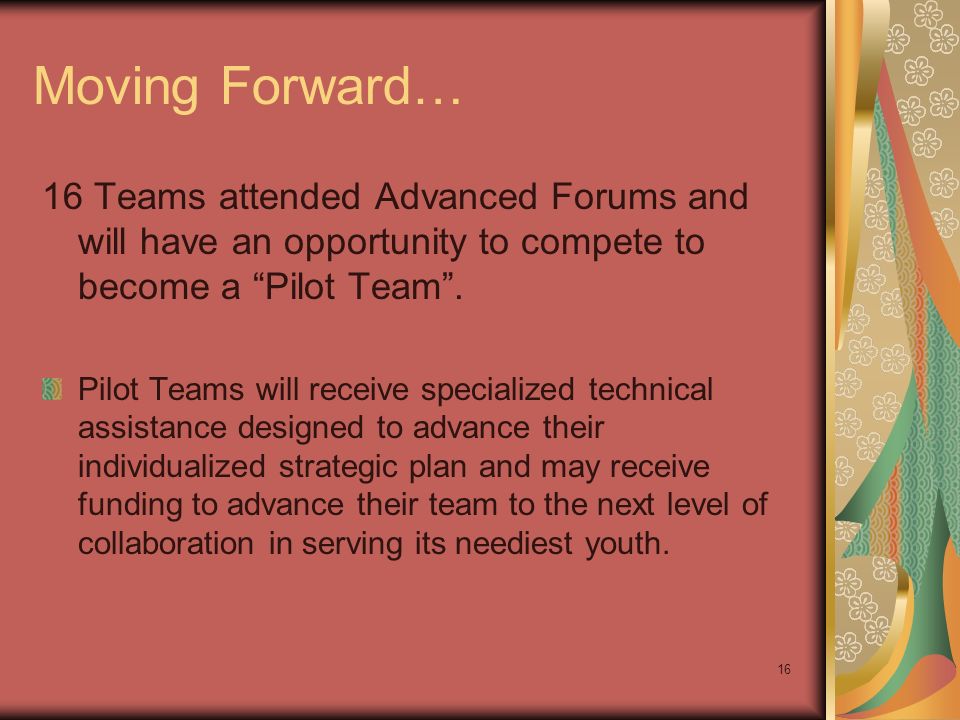 Moving Forward…

16 Teams attended Advanced Forums and will have an opportunity to compete to become a “Pilot Team”.

Pilot Teams will receive specialized technical assistance designed to advance their individualized strategic plan and may receive funding to advance their team to the next level of collaboration in serving its neediest youth.

16